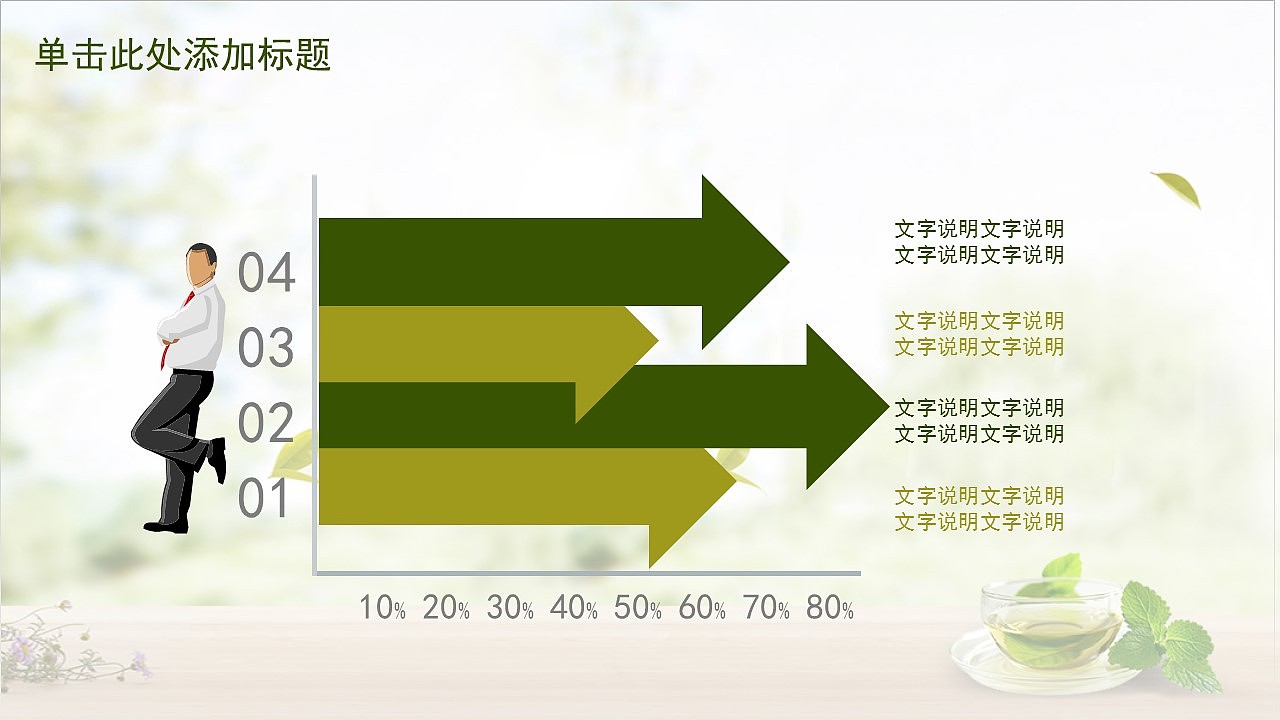 单击此处添加标题

04
03
02
01

10% 20% 30% 40% 50% 60% 70% 80%

文字说明文字说明
文字说明文字说明

文字说明文字说明
文字说明文字说明

文字说明文字说明
文字说明文字说明

文字说明文字说明
文字说明文字说明